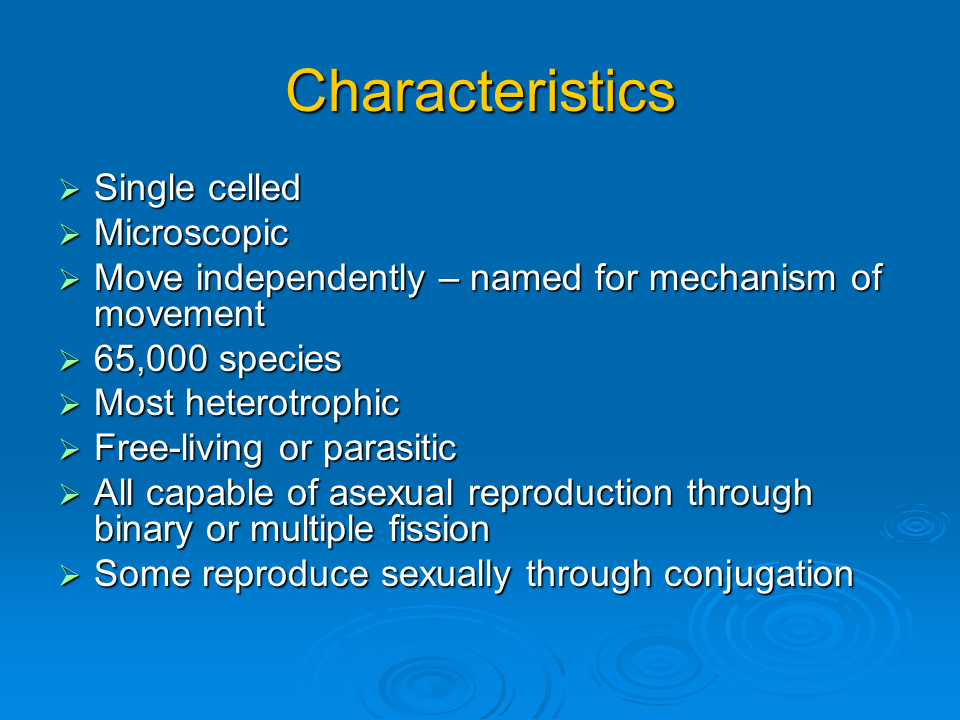 Characteristics

➢ Single celled
➢ Microscopic
➢ Move independently – named for mechanism of movement
➢ 65,000 species
➢ Most heterotrophic
➢ Free-living or parasitic
➢ All capable of asexual reproduction through binary or multiple fission
➢ Some reproduce sexually through conjugation